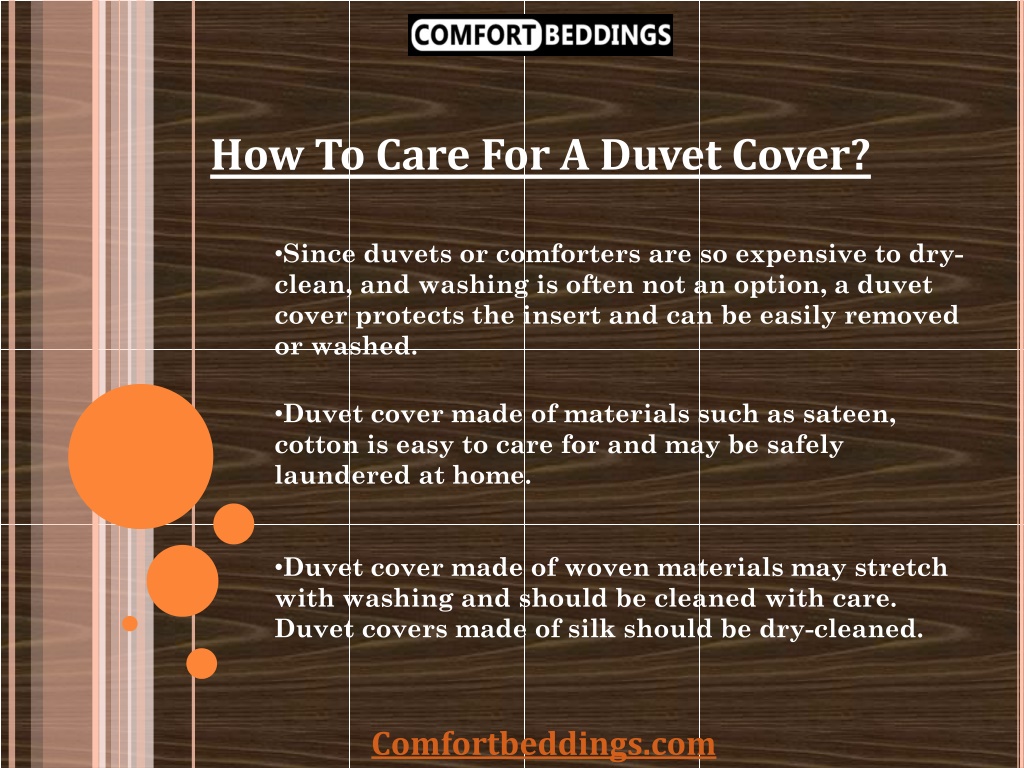 COMFORT BEDDINGS

How To Care For A Duvet Cover?

•Since duvets or comforters are so expensive to dry-clean, and washing is often not an option, a duvet cover protects the insert and can be easily removed or washed.

•Duvet cover made of materials such as sateen, cotton is easy to care for and may be safely laundered at home.

•Duvet cover made of woven materials may stretch with washing and should be cleaned with care. Duvet covers made of silk should be dry-cleaned.

Comfortbeddings.com